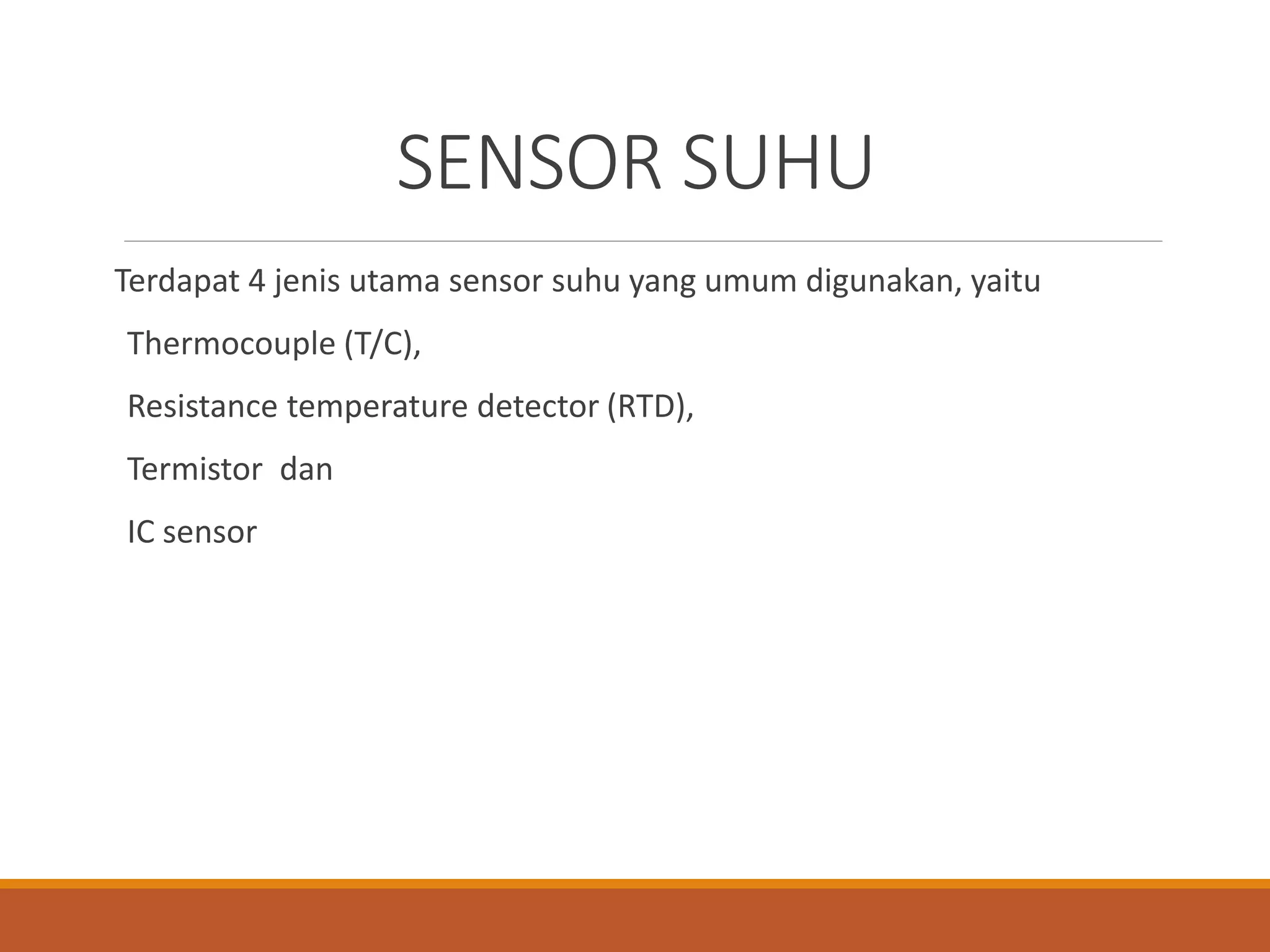 SENSOR SUHU

Terdapat 4 jenis utama sensor suhu yang umum digunakan, yaitu

Thermocouple (T/C),

Resistance temperature detector (RTD),

Termistor  dan

IC sensor